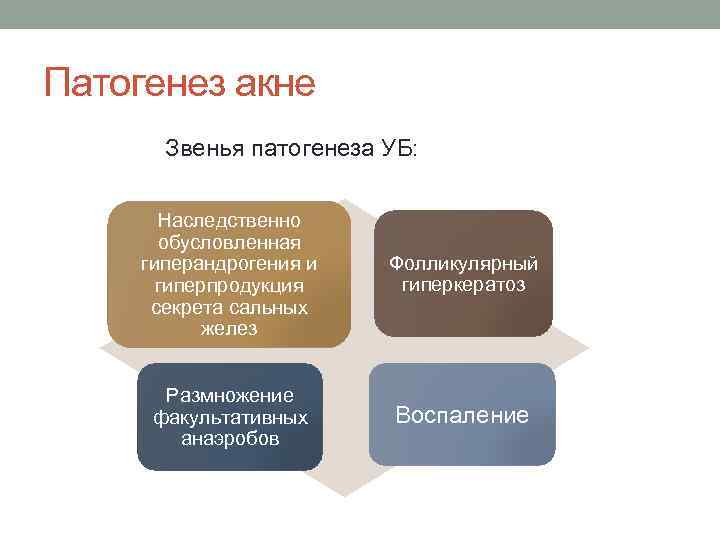 Патогенез акне

Звенья патогенеза УБ:

Наследственно обусловленная гиперандрогения и гиперпродукция секрета сальных желез

Фолликулярный гиперкератоз

Размножение факультативных анаэробов

Воспаление